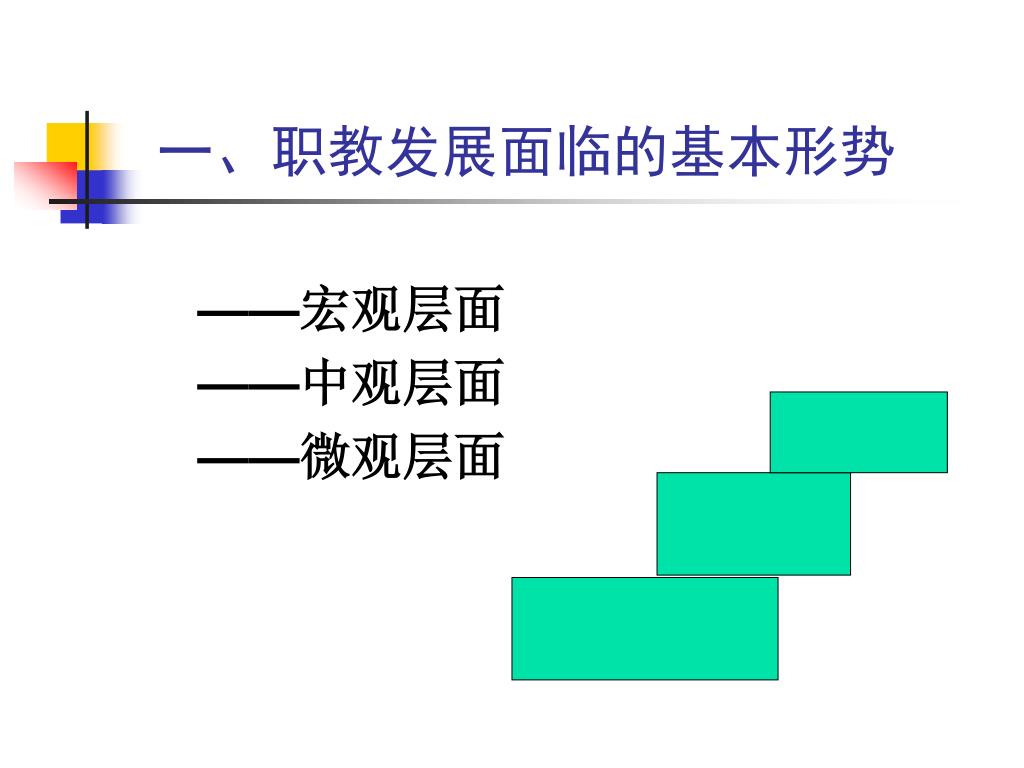 一、职教发展面临的基本形势

——宏观层面
——中观层面
——微观层面